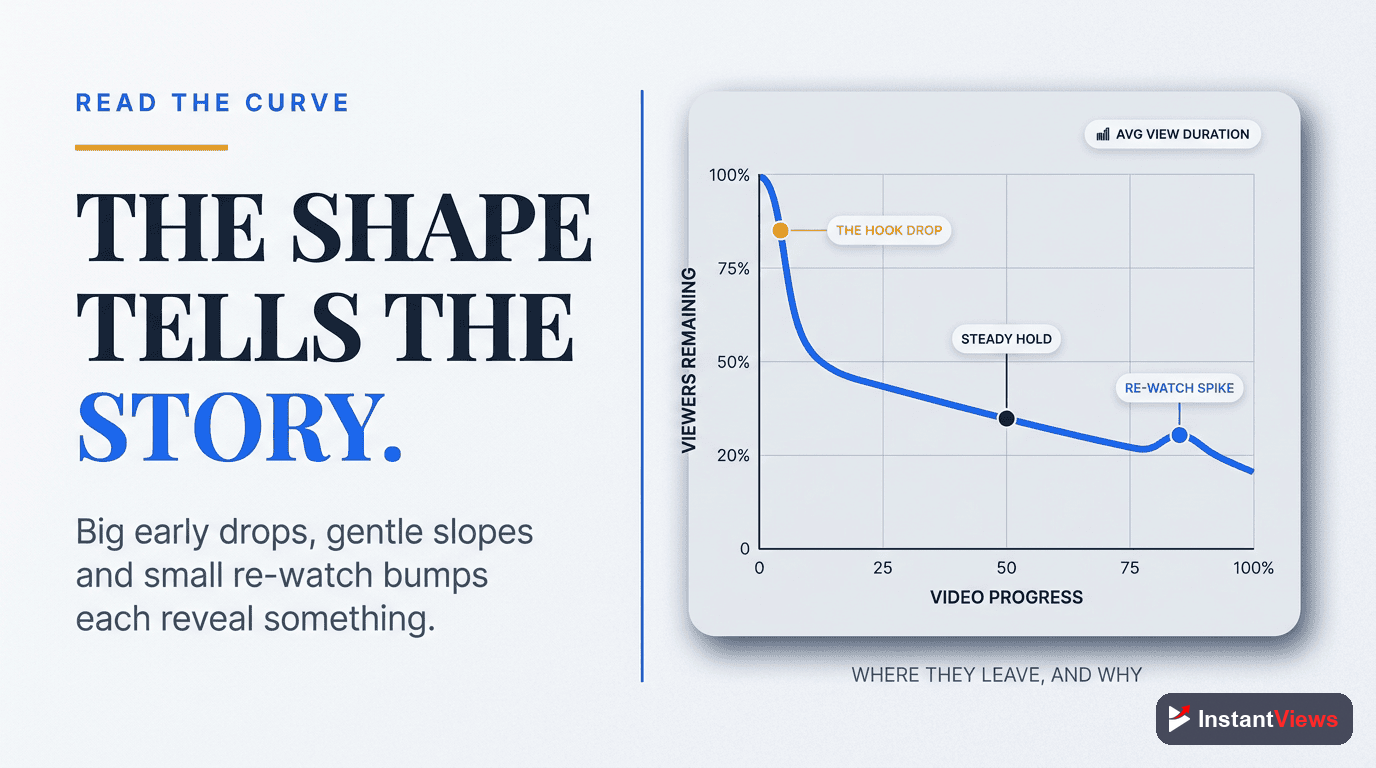 READ THE CURVE

THE SHAPE TELLS THE STORY.

Big early drops, gentle slopes and small re-watch bumps each reveal something.

AVG VIEW DURATION

100%
75%
50%
20%
0

VIEWERS REMAINING

THE HOOK DROP

STEADY HOLD

RE-WATCH SPIKE

0
25
50
75
100%

VIDEO PROGRESS

WHERE THEY LEAVE, AND WHY

InstantViews